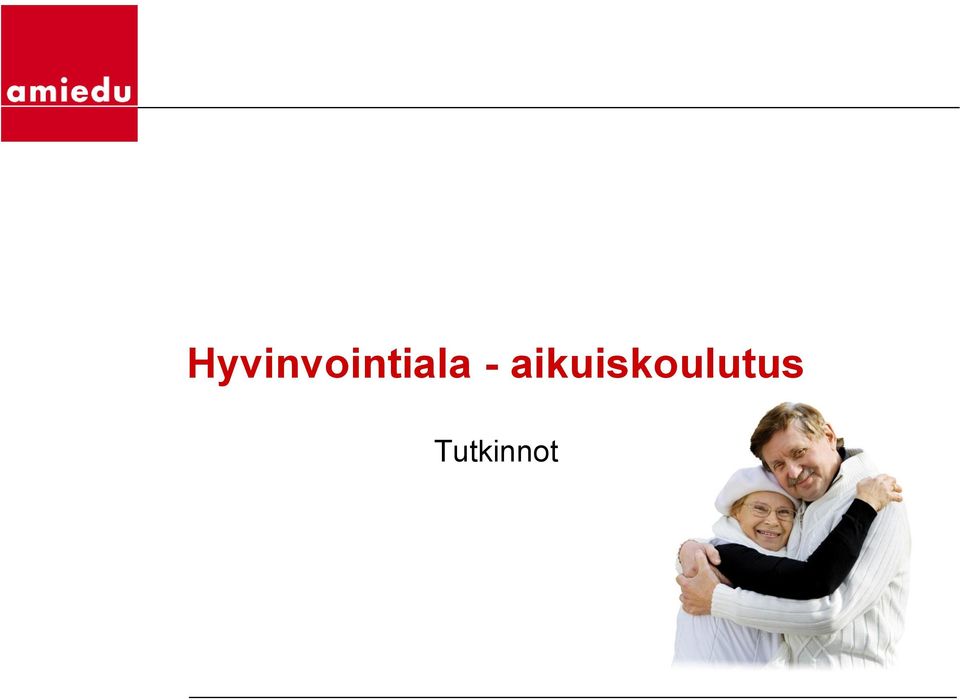 amiedu

Hyvinvointiala - aikuiskoulutus

Tutkinnot